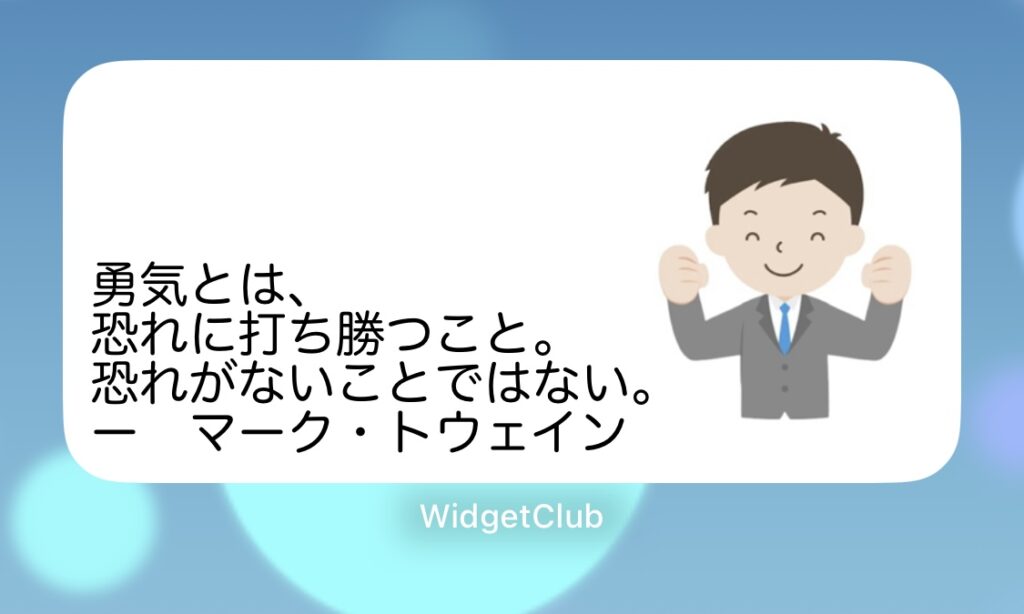 勇気とは、
恐れに打ち勝つこと。
恐れがないことではない。
ー　マーク・トウェイン

WidgetClub